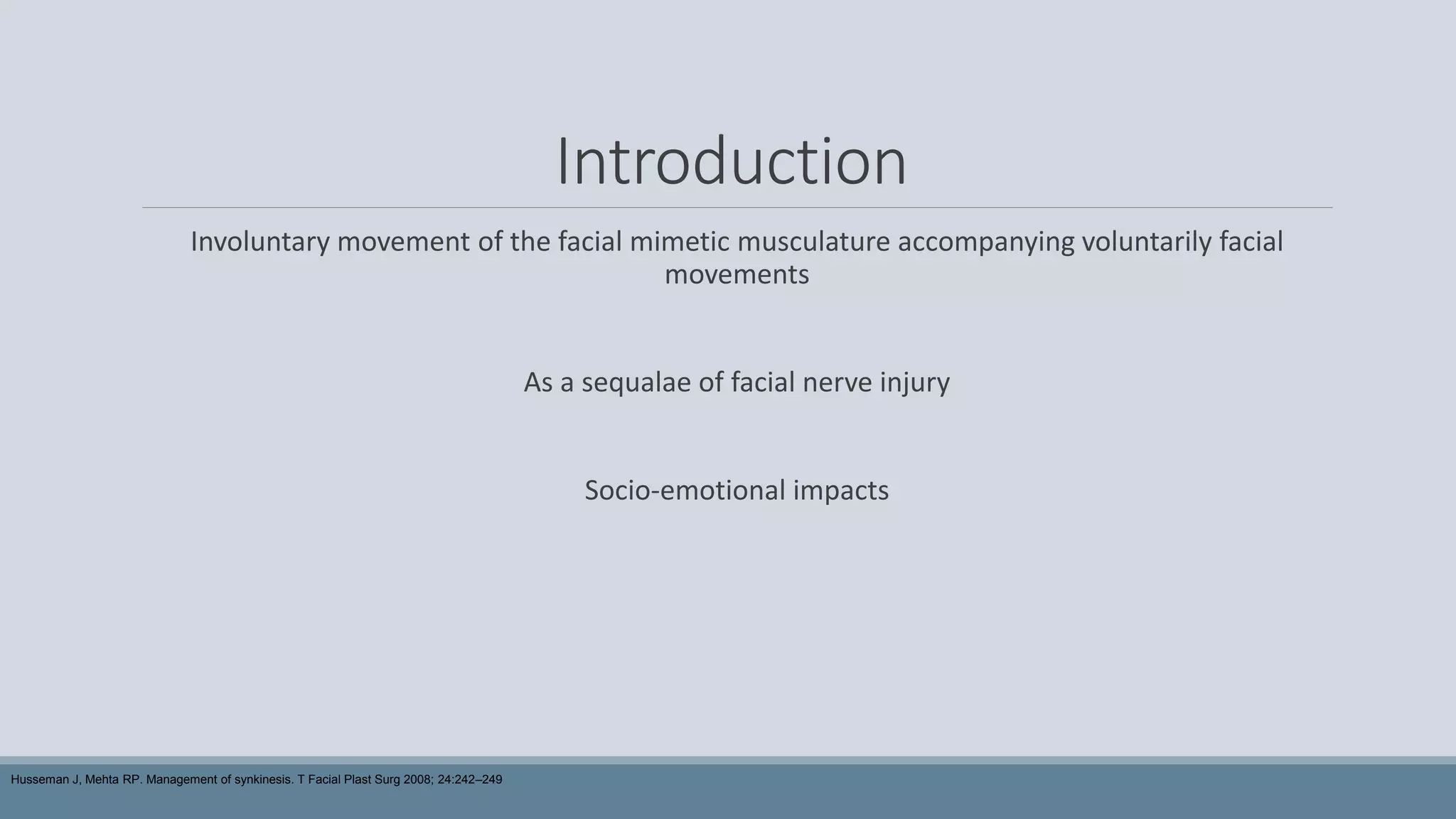 Introduction

Involuntary movement of the facial mimetic musculature accompanying voluntarily facial movements

As a sequalae of facial nerve injury

Socio-emotional impacts

Husseman J, Mehta RP. Management of synkinesis. T Facial Plast Surg 2008; 24:242–249